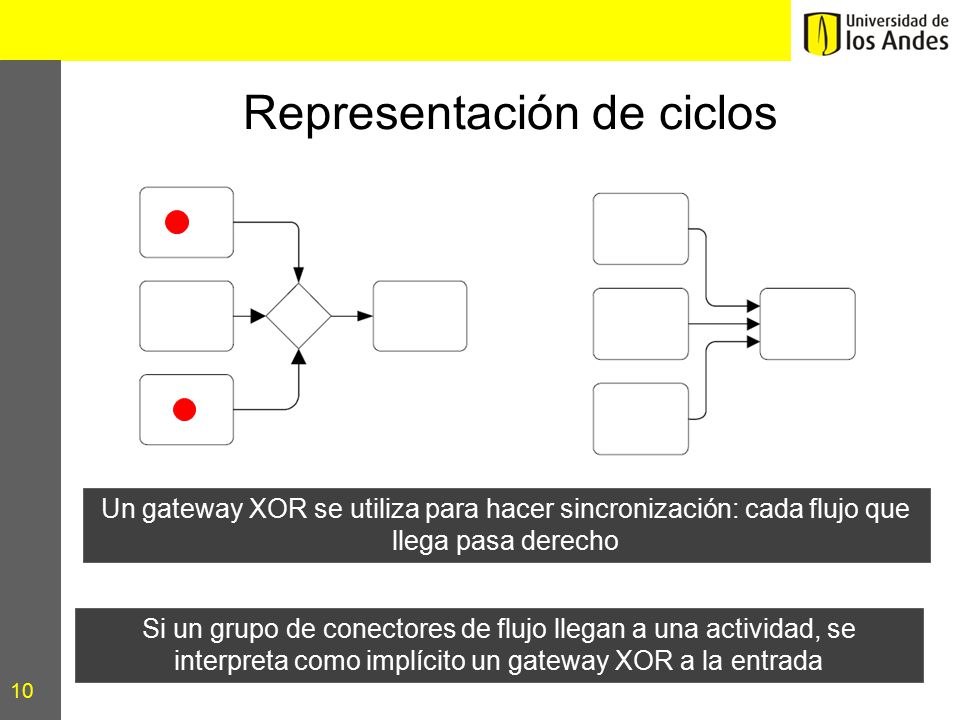 Universidad de
los Andes

Representación de ciclos

Un gateway XOR se utiliza para hacer sincronización: cada flujo que llega pasa derecho

Si un grupo de conectores de flujo llegan a una actividad, se interpreta como implícito un gateway XOR a la entrada

10